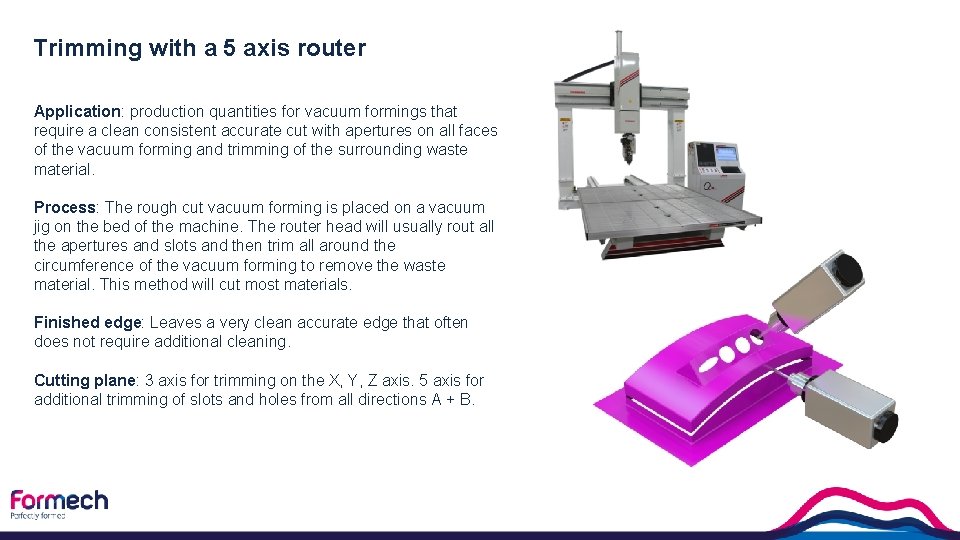 Trimming with a 5 axis router

Application: production quantities for vacuum formings that require a clean consistent accurate cut with apertures on all faces of the vacuum forming and trimming of the surrounding waste material.

Process: The rough cut vacuum forming is placed on a vacuum jig on the bed of the machine. The router head will usually rout all the apertures and slots and then trim all around the circumference of the vacuum forming to remove the waste material. This method will cut most materials.

Finished edge: Leaves a very clean accurate edge that often does not require additional cleaning.

Cutting plane: 3 axis for trimming on the X, Y, Z axis. 5 axis for additional trimming of slots and holes from all directions A + B.

Formech
Perfectly formed